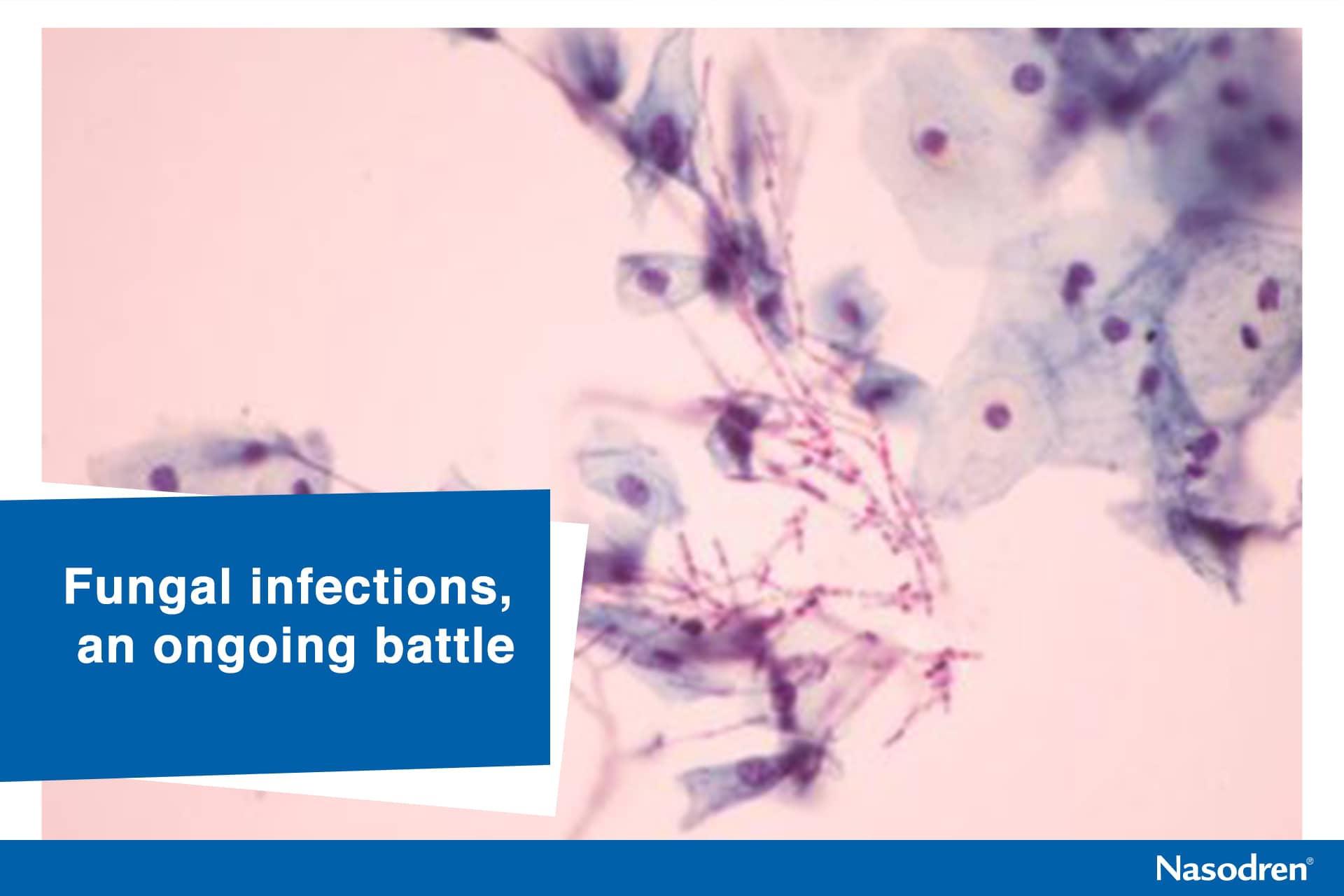 Fungal infections, an ongoing battle

Nasodren®